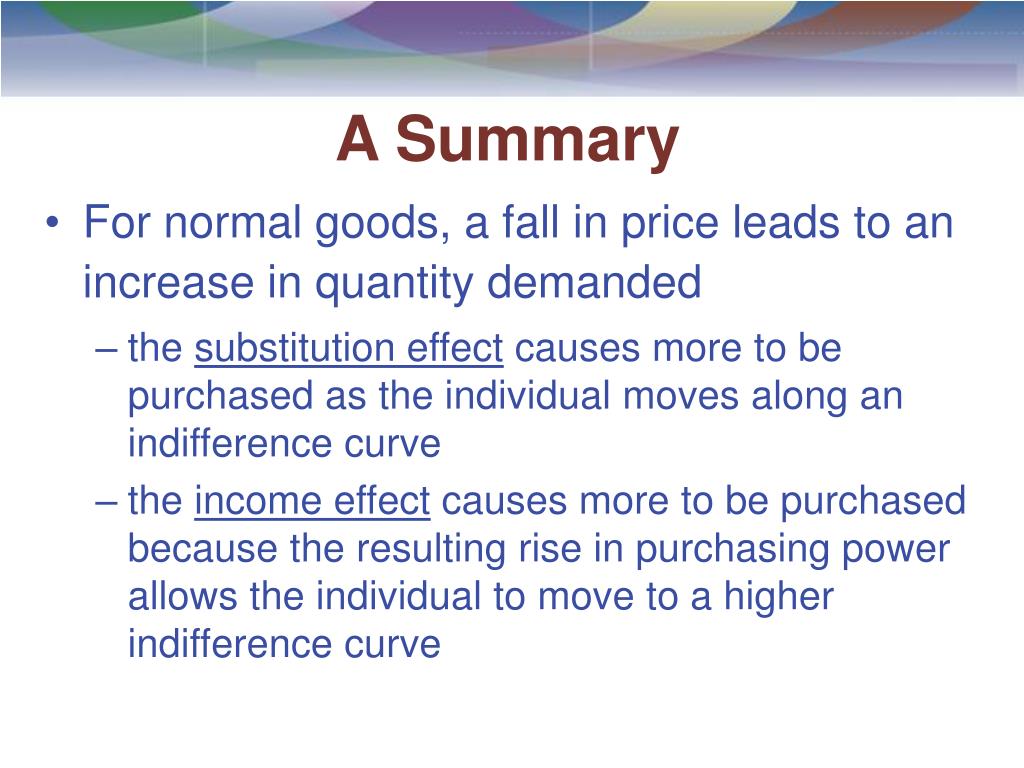 A Summary

• For normal goods, a fall in price leads to an increase in quantity demanded

– the substitution effect causes more to be purchased as the individual moves along an indifference curve

– the income effect causes more to be purchased because the resulting rise in purchasing power allows the individual to move to a higher indifference curve